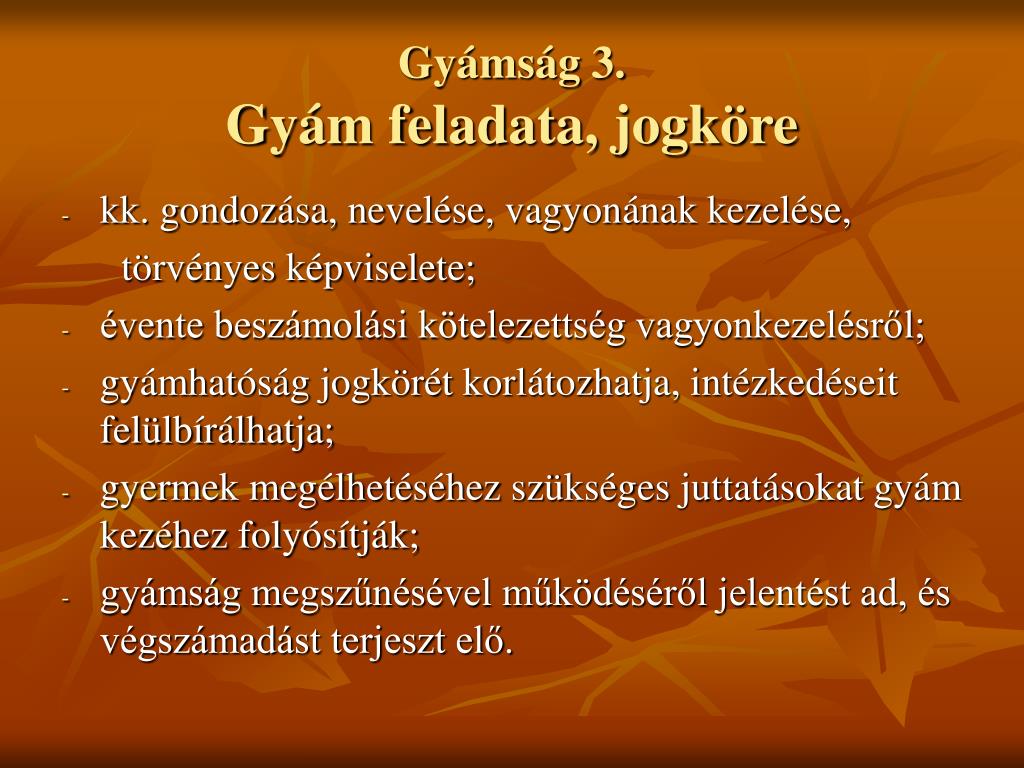 Gyámság 3.
Gyám feladata, jogköre

- kk. gondozása, nevelése, vagyonának kezelése, törvényes képviselete;
- évente beszámolási kötelezettség vagyonkezelésről;
- gyámhatóság jogkörét korlátozhatja, intézkedéseit felülbírálhatja;
- gyermek megélhetéséhez szükséges juttatásokat gyám kezéhez folyósítják;
- gyámság megszűnésével működéséről jelentést ad, és végszámadást terjeszt elő.